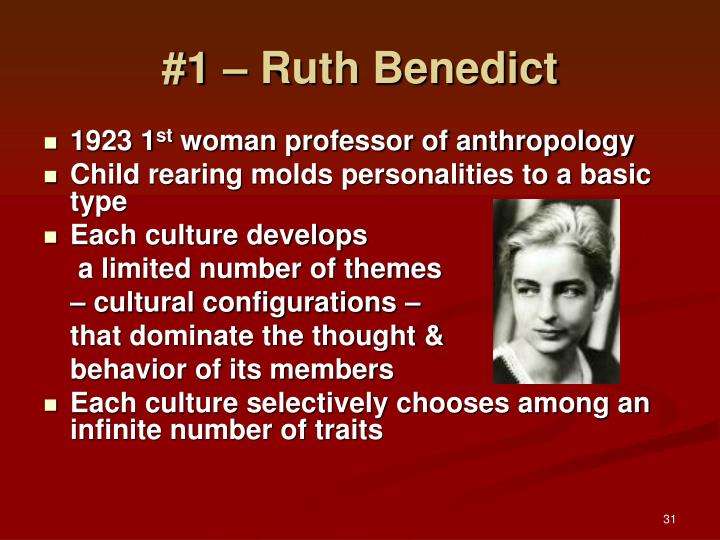 #1 – Ruth Benedict

- 1923 1st woman professor of anthropology
- Child rearing molds personalities to a basic type
- Each culture develops a limited number of themes – cultural configurations – that dominate the thought & behavior of its members
- Each culture selectively chooses among an infinite number of traits

31